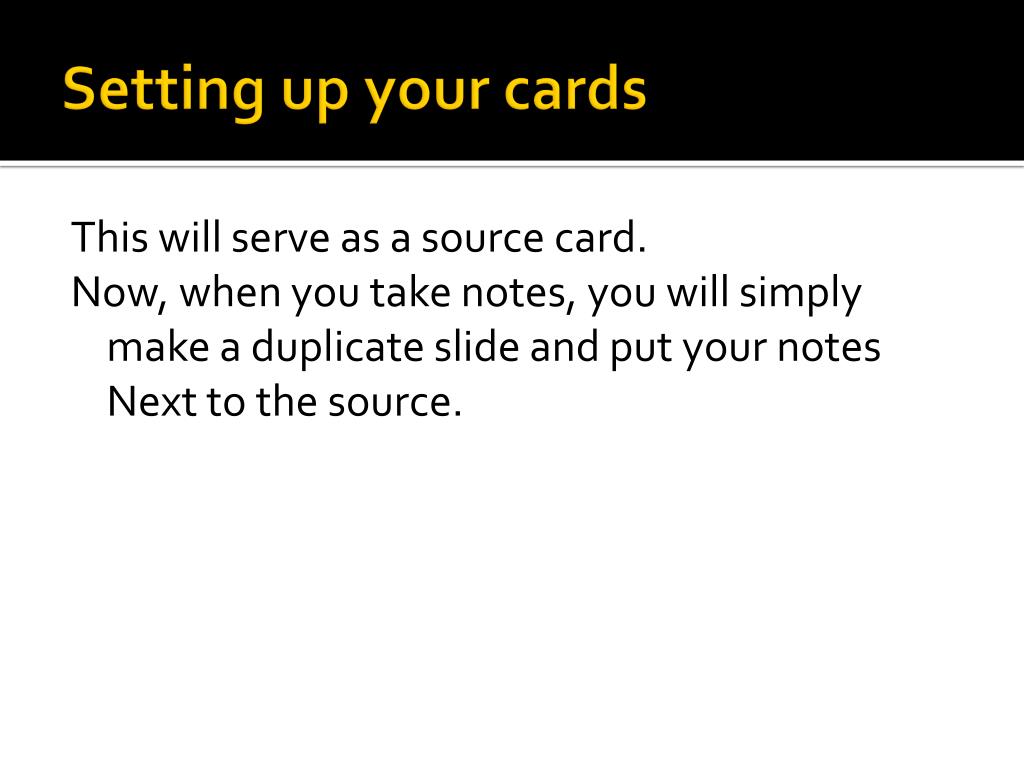 Setting up your cards

This will serve as a source card.

Now, when you take notes, you will simply make a duplicate slide and put your notes Next to the source.